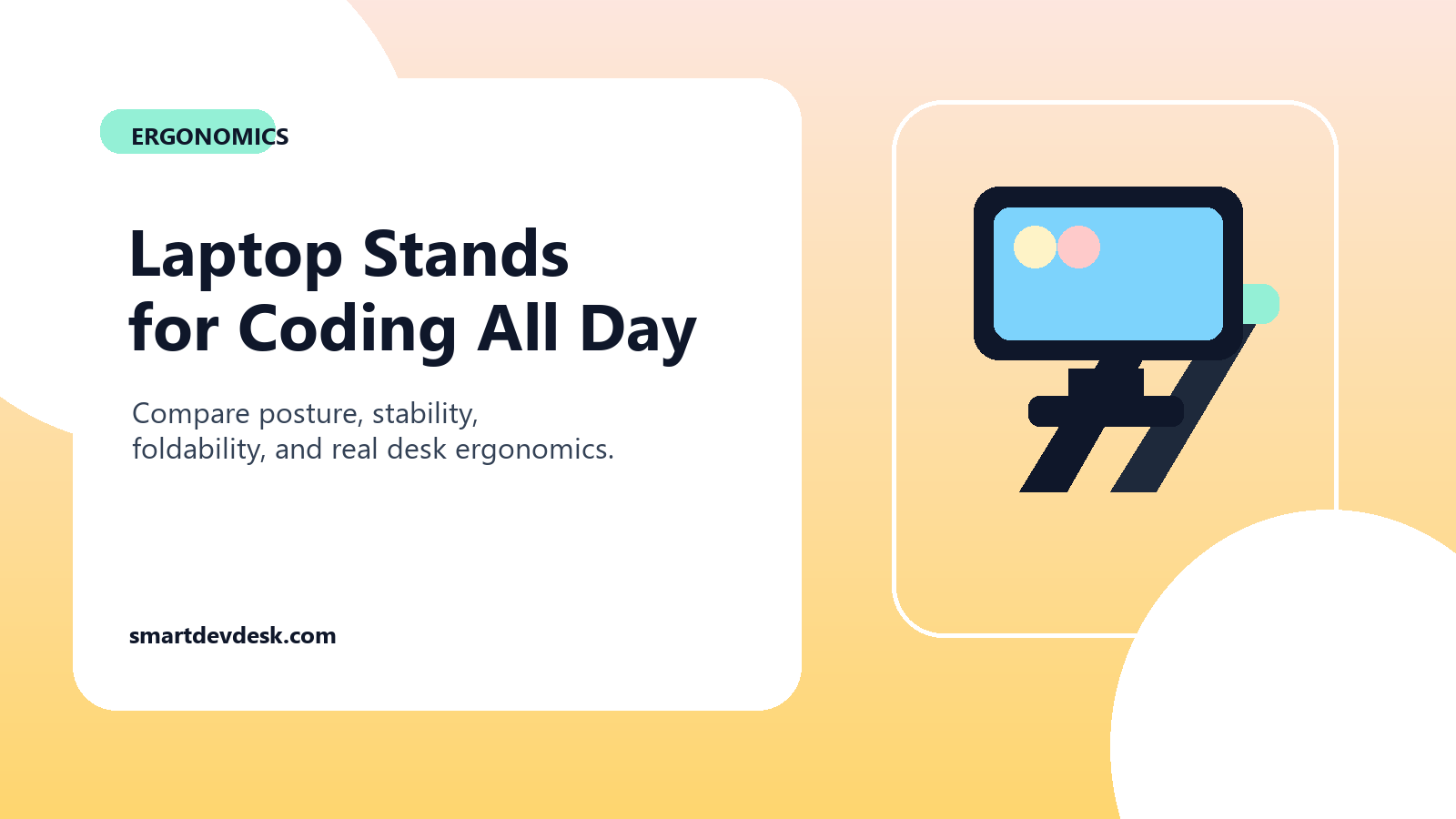 ERGONOMICS

Laptop Stands for Coding All Day

Compare posture, stability, foldability, and real desk ergonomics.

smartdevdesk.com